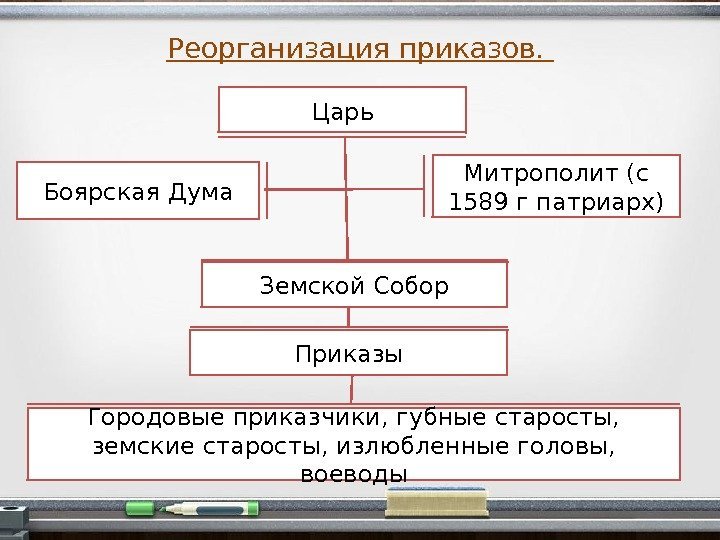 Реорганизация приказов.

Царь

Боярская Дума

Митрополит (с 1589 г патриарх)

Земской Собор

Приказы

Городовые приказчики, губные старосты, земские старосты, излюбленные головы, воеводы